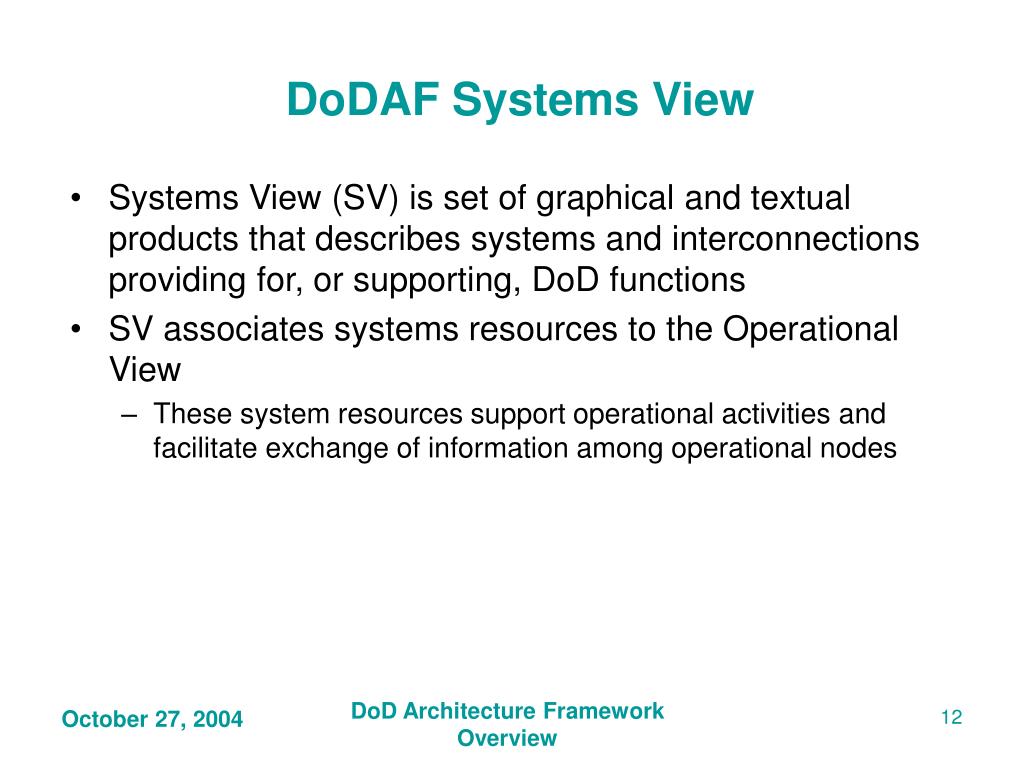 DoDAF Systems View

• Systems View (SV) is set of graphical and textual products that describes systems and interconnections providing for, or supporting, DoD functions

• SV associates systems resources to the Operational View

– These system resources support operational activities and facilitate exchange of information among operational nodes

October 27, 2004

DoD Architecture Framework Overview

12